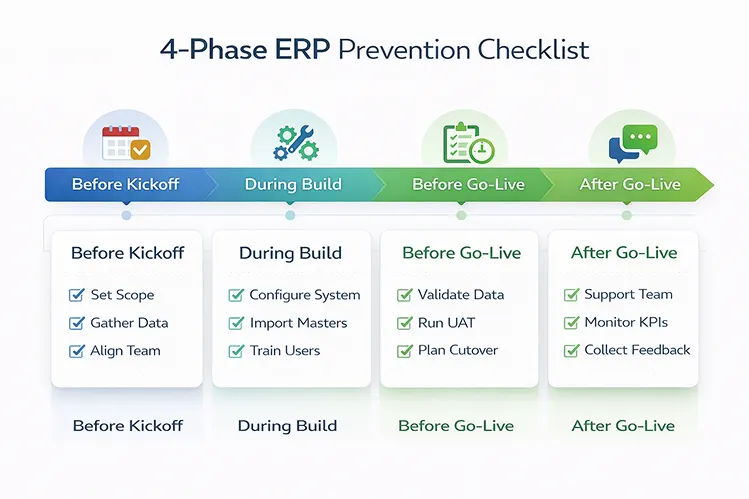 4-Phase ERP Prevention Checklist

Before Kickoff
During Build
Before Go-Live
After Go-Live

Before Kickoff
Set Scope
Gather Data
Align Team

During Build
Configure System
Import Masters
Train Users

Before Go-Live
Validate Data
Run UAT
Plan Cutover

After Go-Live
Support Team
Monitor KPIs
Collect Feedback

Before Kickoff
During Build
Before Go-Live
After Go-Live